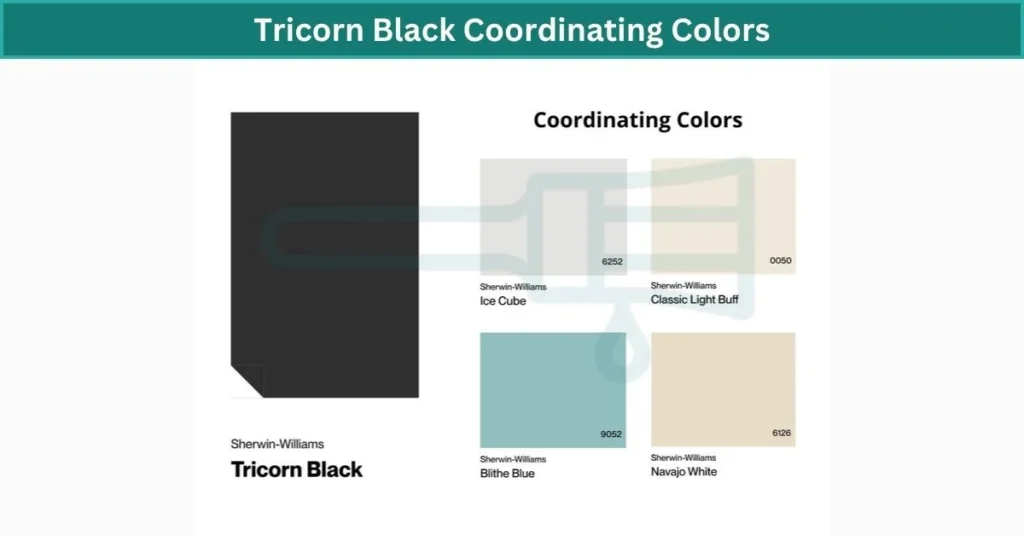 Tricorn Black Coordinating Colors

Sherwin-Williams
Tricorn Black

Coordinating Colors

6252
Sherwin-Williams
Ice Cube

0050
Sherwin-Williams
Classic Light Buff

9052
Sherwin-Williams
Blithe Blue

6126
Sherwin-Williams
Navajo White